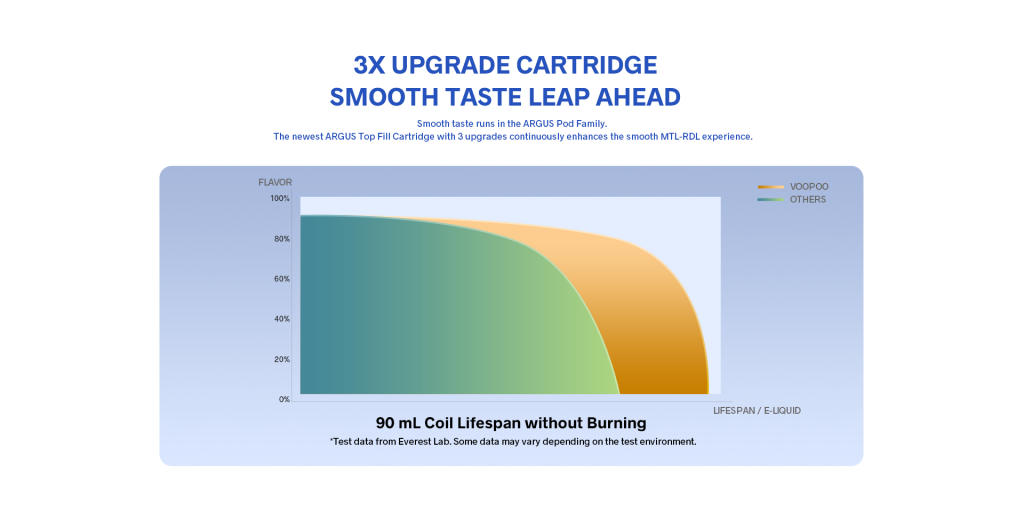 3X UPGRADE CARTRIDGE
SMOOTH TASTE LEAP AHEAD

Smooth taste runs in the ARGUS Pod Family.
The newest ARGUS Top Fill Cartridge with 3 upgrades continuously enhances the smooth MTL-RDL experience.

FLAVOR

VOOPOO
OTHERS

100%
80%
60%
40%
20%
0%

LIFESPAN / E-LIQUID

90 mL Coil Lifespan without Burning

*Test data from Everest Lab. Some data may vary depending on the test environment.